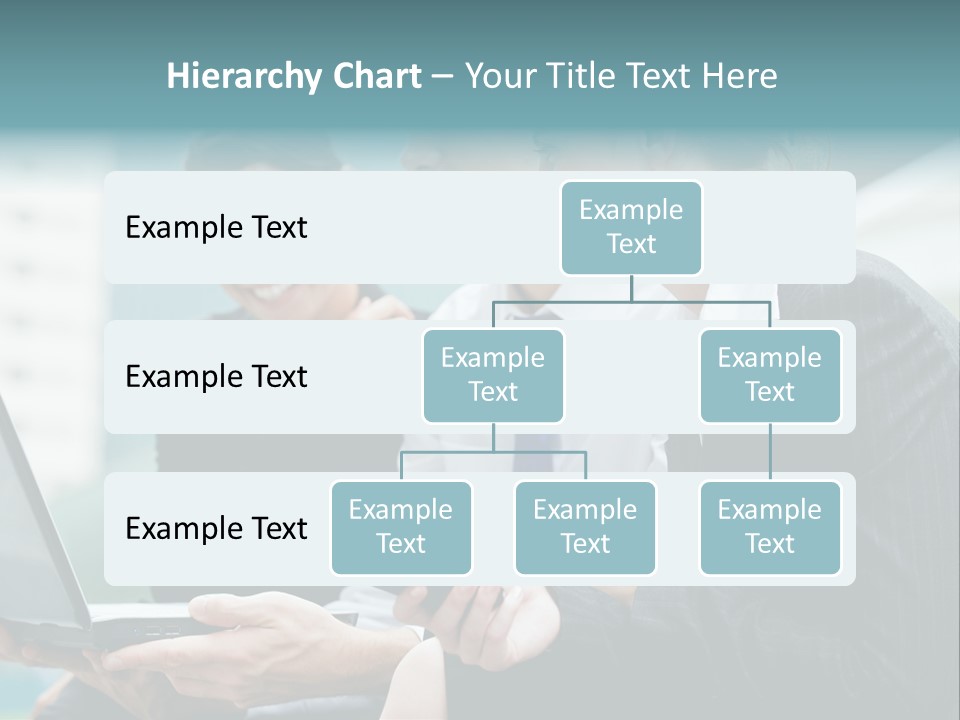 Hierarchy Chart – Your Title Text Here

Example Text

Example Text

Example Text

Example Text

Example Text

Example Text

Example Text

Example Text

Example Text